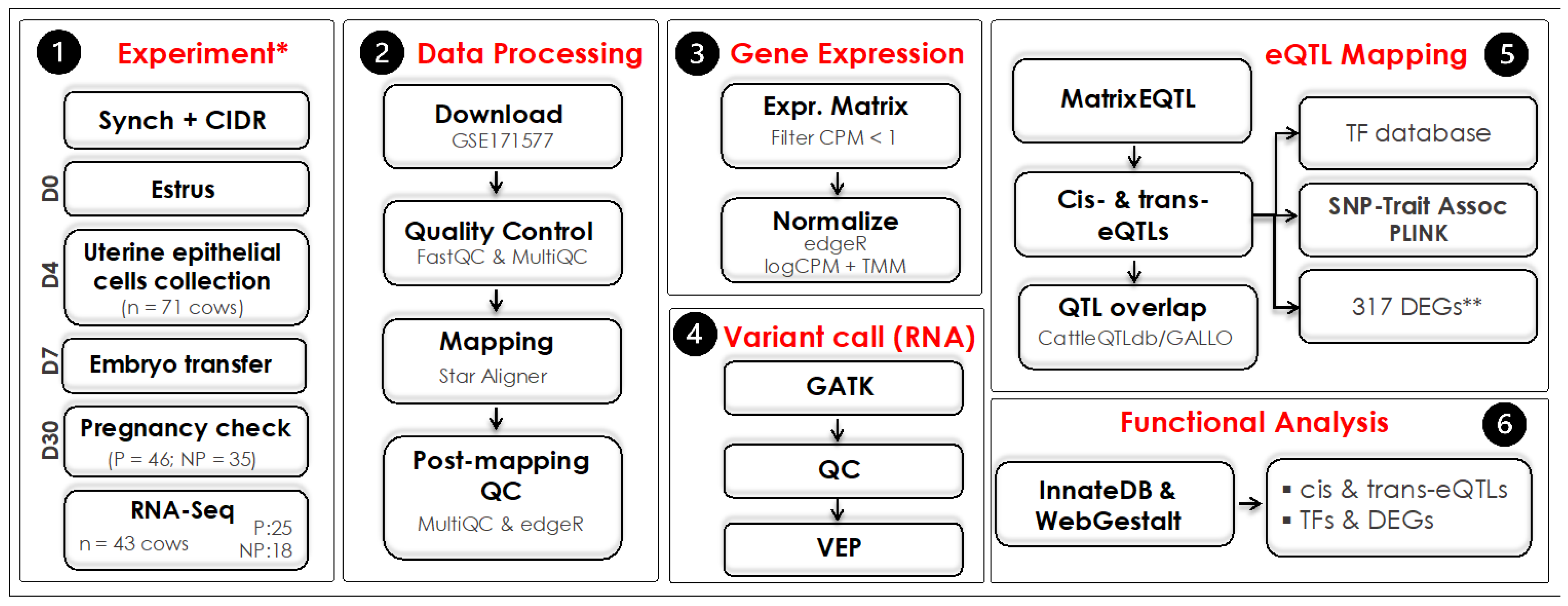 1 Experiment*

Synch + CIDR

D0 Estrus

D4 Uterine epithelial cells collection (n = 71 cows)

D7 Embryo transfer

D30 Pregnancy check (P = 46; NP = 35)

RNA-Seq n = 43 cows P:25 NP:18

2 Data Processing

Download GSE171577

Quality Control FastQC & MultiQC

Mapping Star Aligner

Post-mapping QC MultiQC & edgeR

3 Gene Expression

Expr. Matrix Filter CPM < 1

Normalize edgeR logCPM + TMM

4 Variant call (RNA)

GATK

QC

VEP

eQTL Mapping 5

MatrixEQTL

Cis- & trans-eQTLs

QTL overlap CattleQTLdb/GALLO

TF database

SNP-Trait Assoc PLINK

317 DEGs**

Functional Analysis 6

InnateDB & WebGestalt

▪ cis & trans-eQTLs
▪ TFs & DEGs